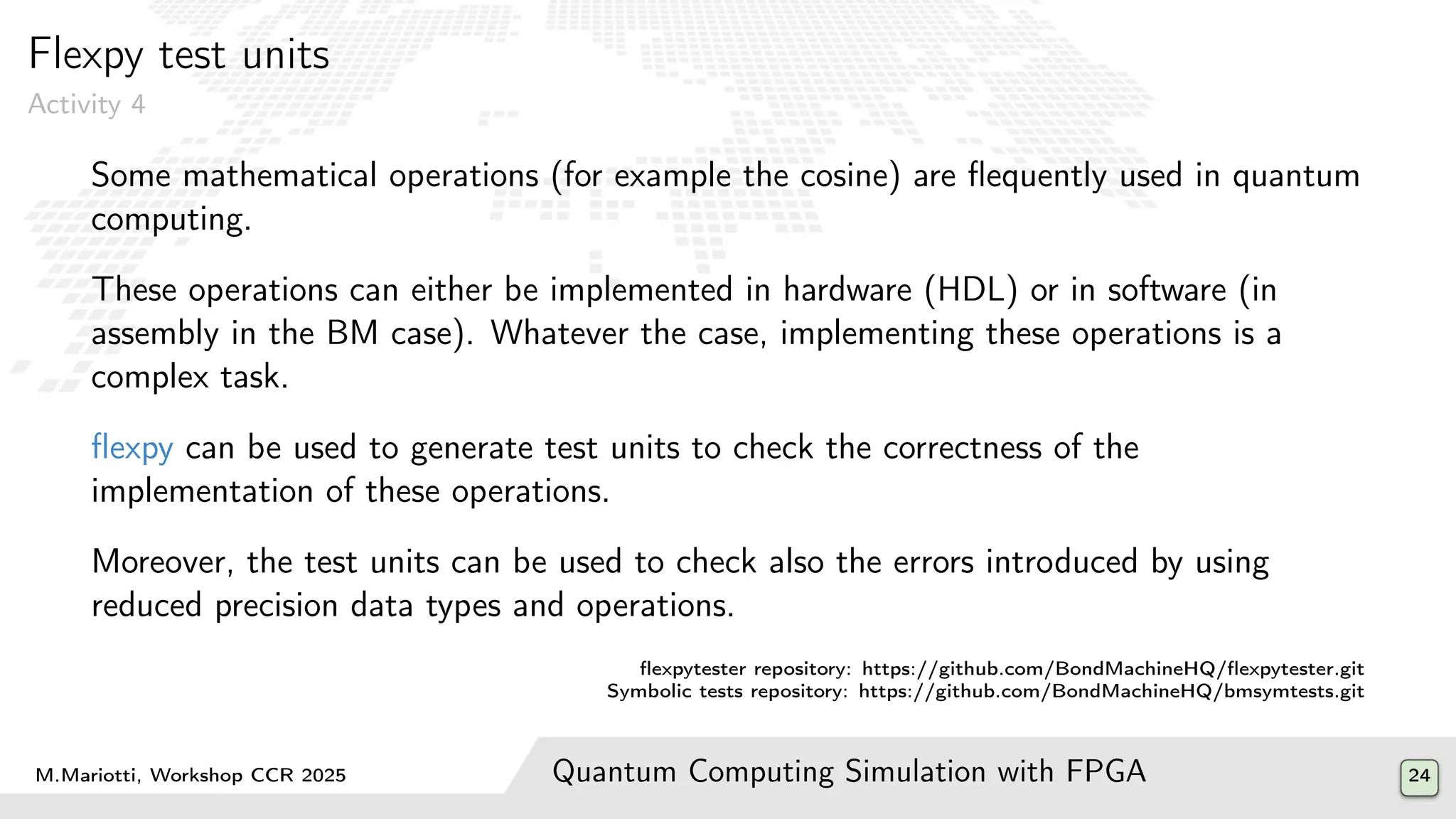 Flexpy test units
Activity 4

Some mathematical operations (for example the cosine) are flequently used in quantum computing.

These operations can either be implemented in hardware (HDL) or in software (in assembly in the BM case). Whatever the case, implementing these operations is a complex task.

flexpy can be used to generate test units to check the correctness of the implementation of these operations.

Moreover, the test units can be used to check also the errors introduced by using reduced precision data types and operations.

flexpytester repository: https://github.com/BondMachineHQ/flexpytester.git
Symbolic tests repository: https://github.com/BondMachineHQ/bmsymtests.git

M.Mariotti, Workshop CCR 2025
Quantum Computing Simulation with FPGA
24